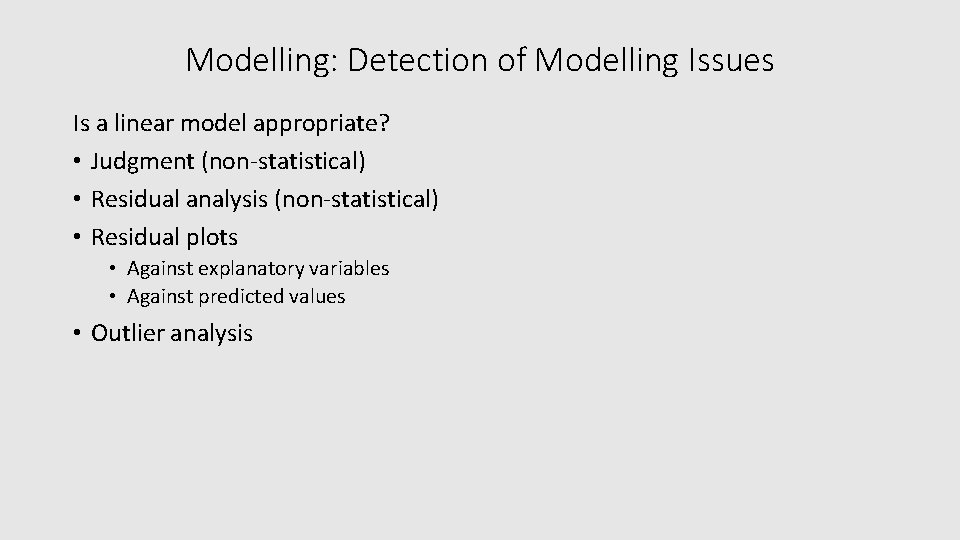 Modelling: Detection of Modelling Issues

Is a linear model appropriate?

• Judgment (non-statistical)
• Residual analysis (non-statistical)
• Residual plots
• Against explanatory variables
• Against predicted values
• Outlier analysis